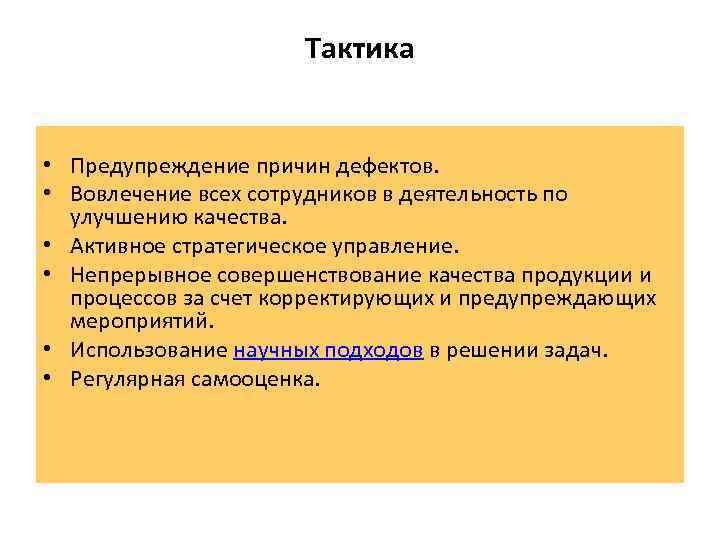 Тактика

• Предупреждение причин дефектов.
• Вовлечение всех сотрудников в деятельность по улучшению качества.
• Активное стратегическое управление.
• Непрерывное совершенствование качества продукции и процессов за счет корректирующих и предупреждающих мероприятий.
• Использование научных подходов в решении задач.
• Регулярная самооценка.